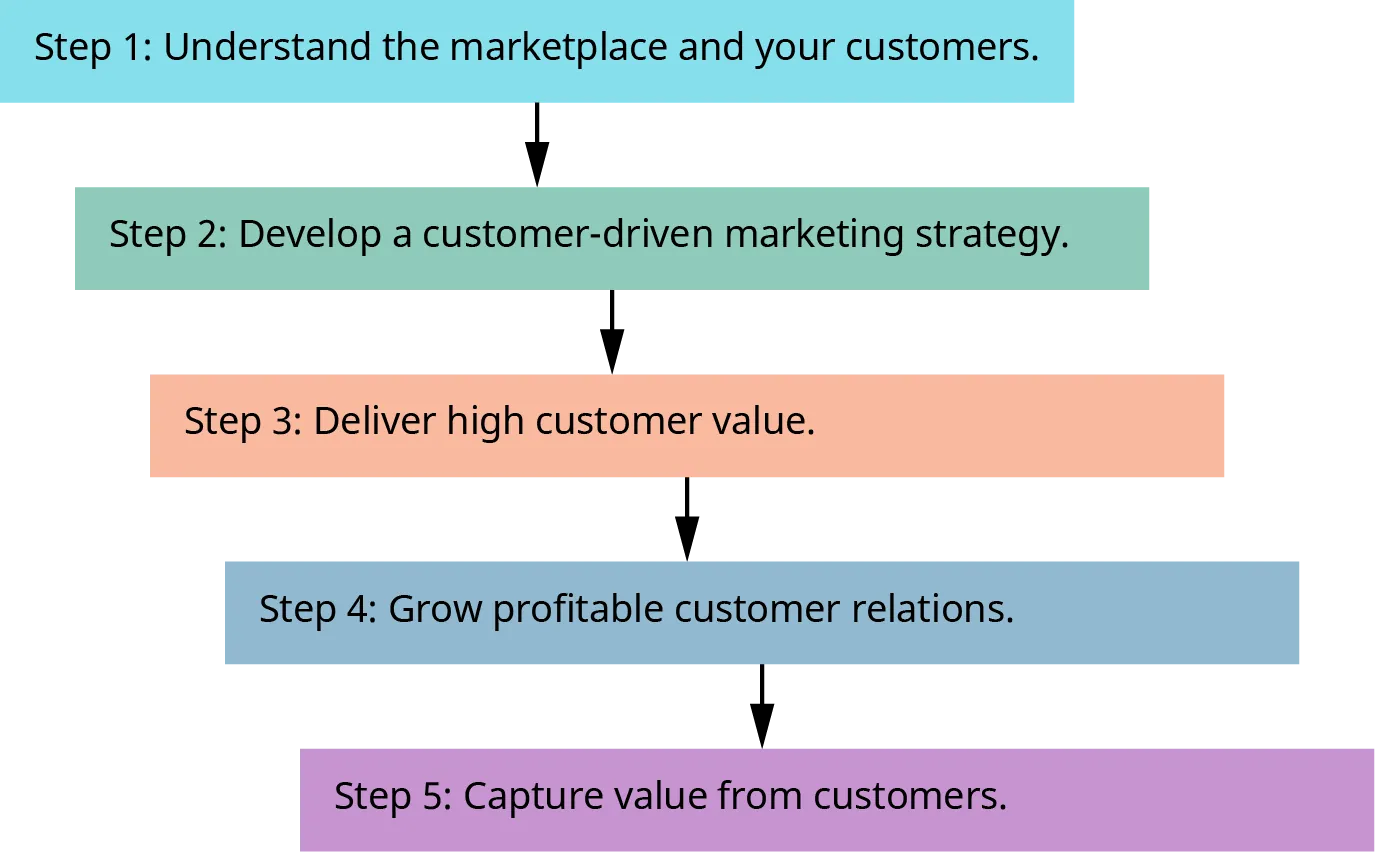 Step 1: Understand the marketplace and your customers.

Step 2: Develop a customer-driven marketing strategy.

Step 3: Deliver high customer value.

Step 4: Grow profitable customer relations.

Step 5: Capture value from customers.